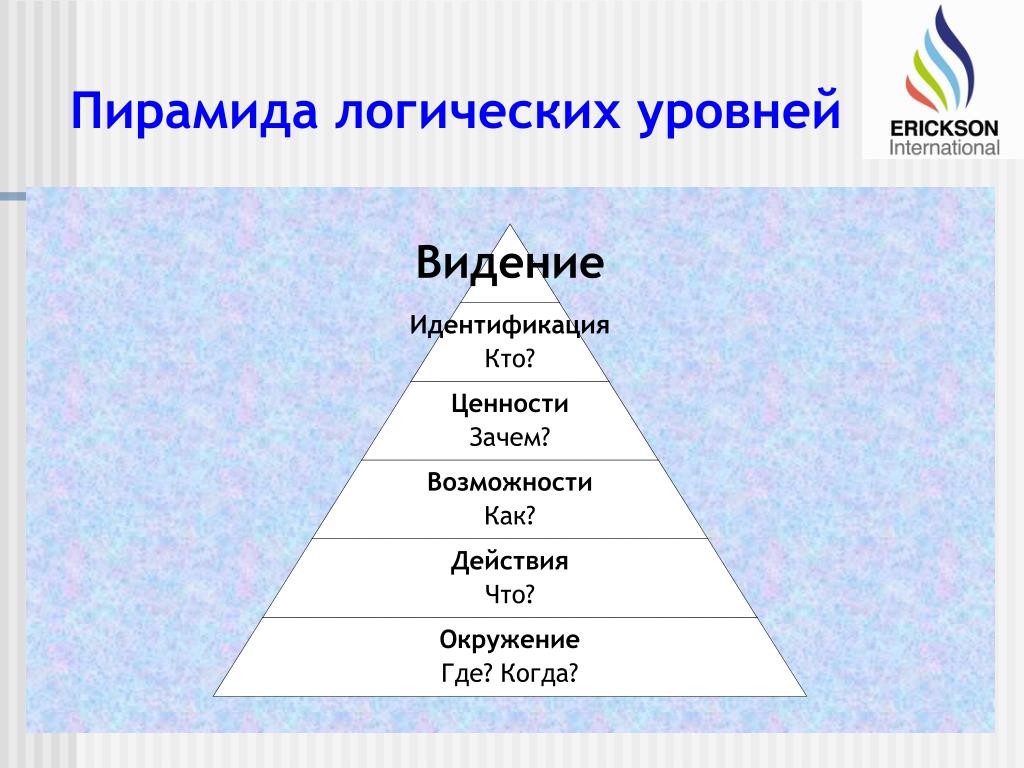 Пирамида логических уровней

ERICKSON
International

Видение

Идентификация
Кто?

Ценности
Зачем?

Возможности
Как?

Действия
Что?

Окружение
Где? Когда?